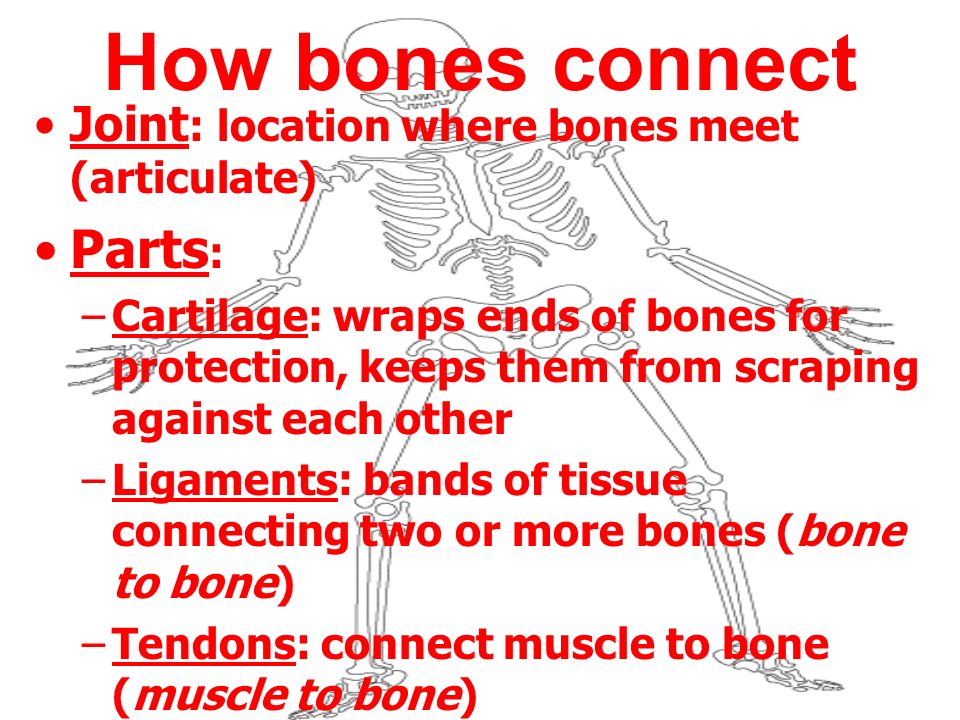 How bones connect

• Joint: location where bones meet (articulate)

• Parts:

– Cartilage: wraps ends of bones for protection, keeps them from scraping against each other

– Ligaments: bands of tissue connecting two or more bones (bone to bone)

– Tendons: connect muscle to bone (muscle to bone)